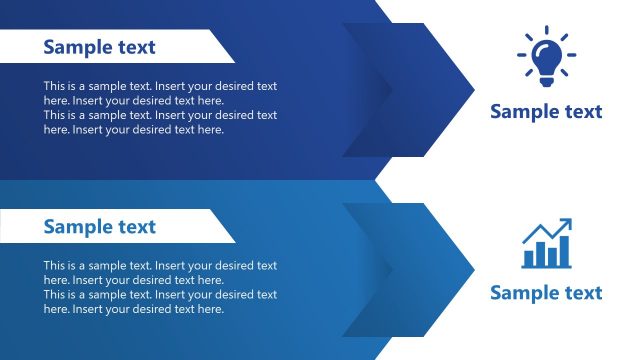 Sample text

This is a sample text. Insert your desired text here. Insert your desired text here.
This is a sample text. Insert your desired text here. Insert your desired text here.

Sample text

Sample text

This is a sample text. Insert your desired text here. Insert your desired text here.
This is a sample text. Insert your desired text here. Insert your desired text here.

Sample text